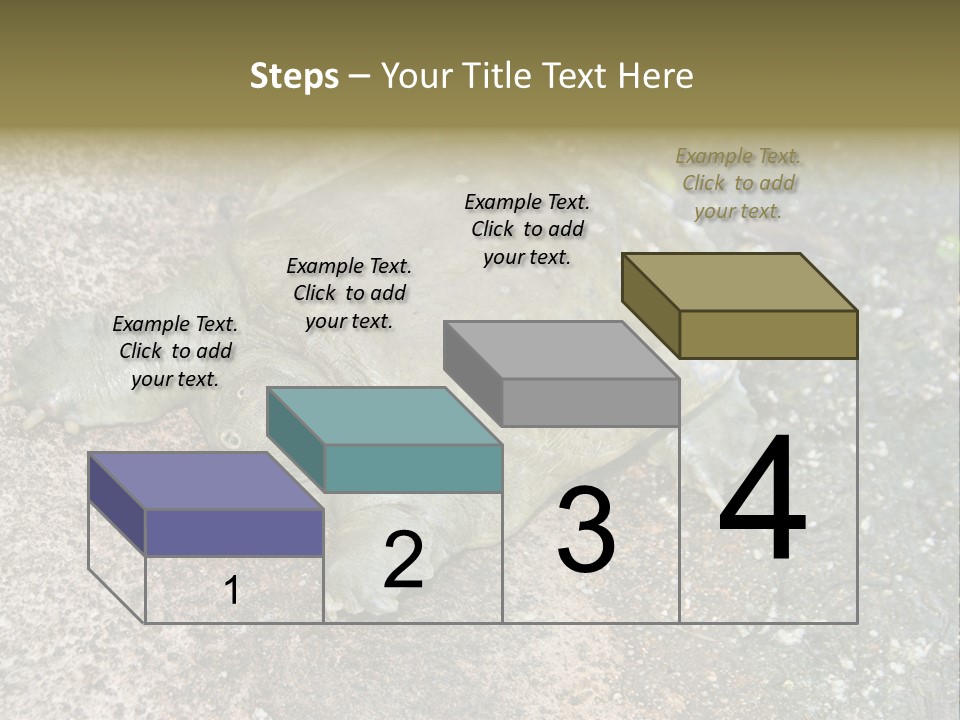 Steps – Your Title Text Here

Example Text. Click to add your text.

Example Text. Click to add your text.

Example Text. Click to add your text.

Example Text. Click to add your text.

1

2

3

4